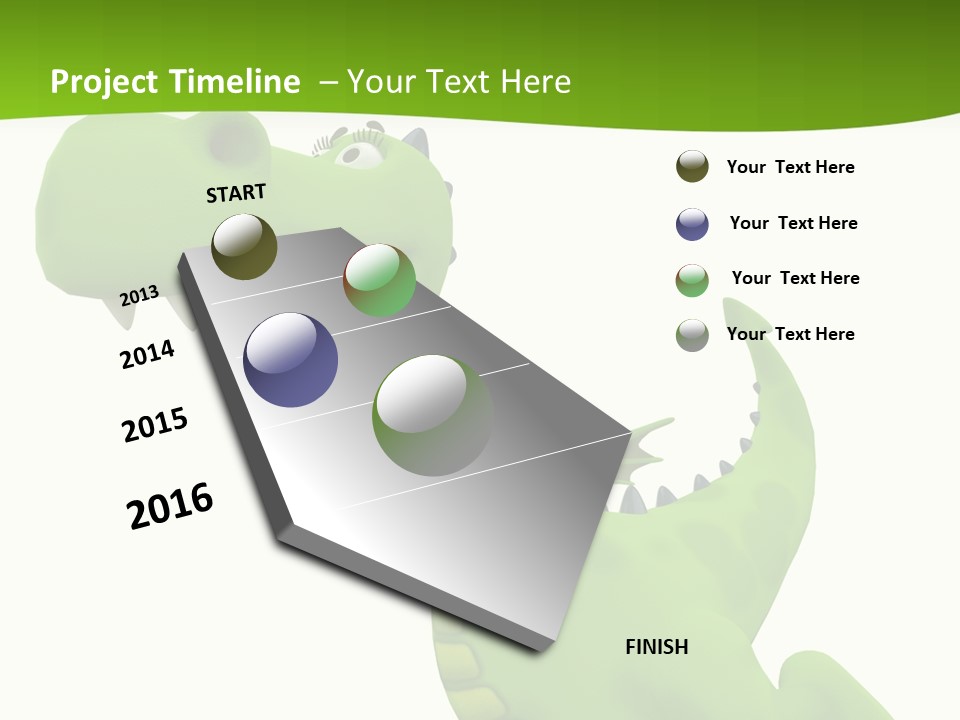 Project Timeline – Your Text Here

START

2013

2014

2015

2016

FINISH

Your Text Here

Your Text Here

Your Text Here

Your Text Here